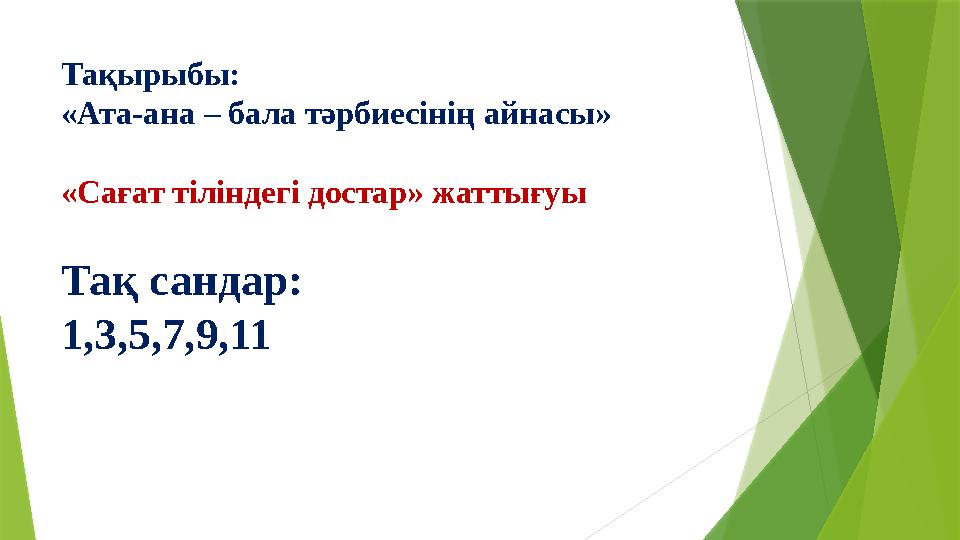 Тақырыбы:
«Ата-ана – бала тәрбиесінің айнасы»

«Сағат тіліндегі достар» жаттығуы

Тақ сандар:
1,3,5,7,9,11